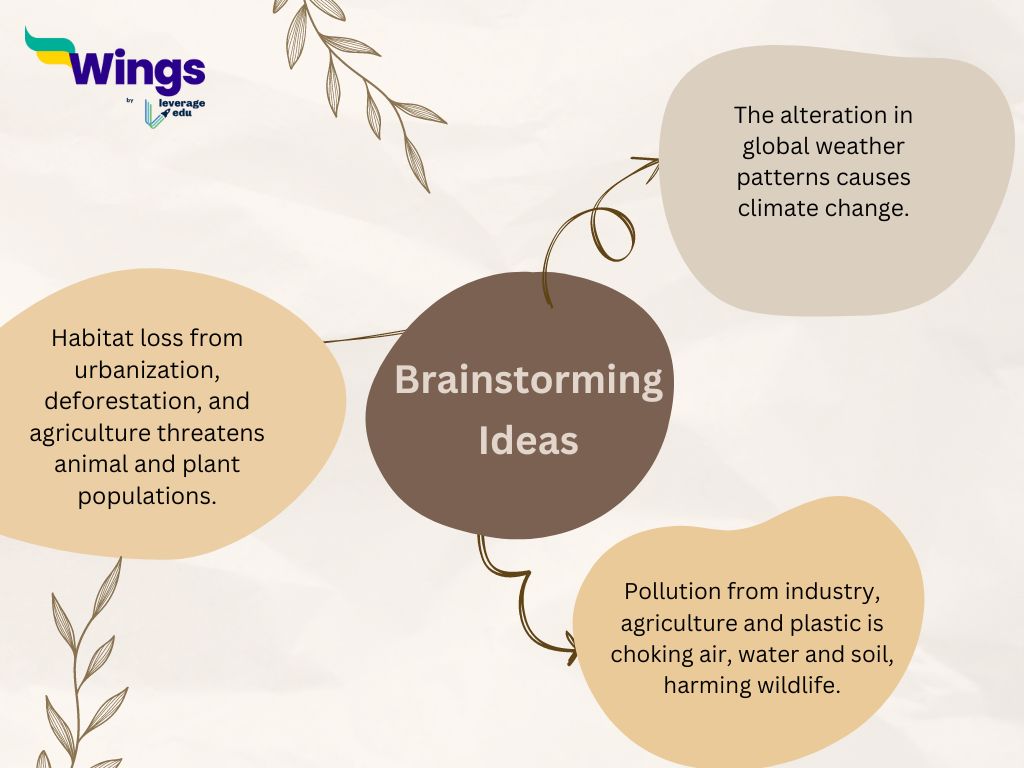 Wings
by leverage edu

The alteration in global weather patterns causes climate change.

Habitat loss from urbanization, deforestation, and agriculture threatens animal and plant populations.

Brainstorming Ideas

Pollution from industry, agriculture and plastic is choking air, water and soil, harming wildlife.